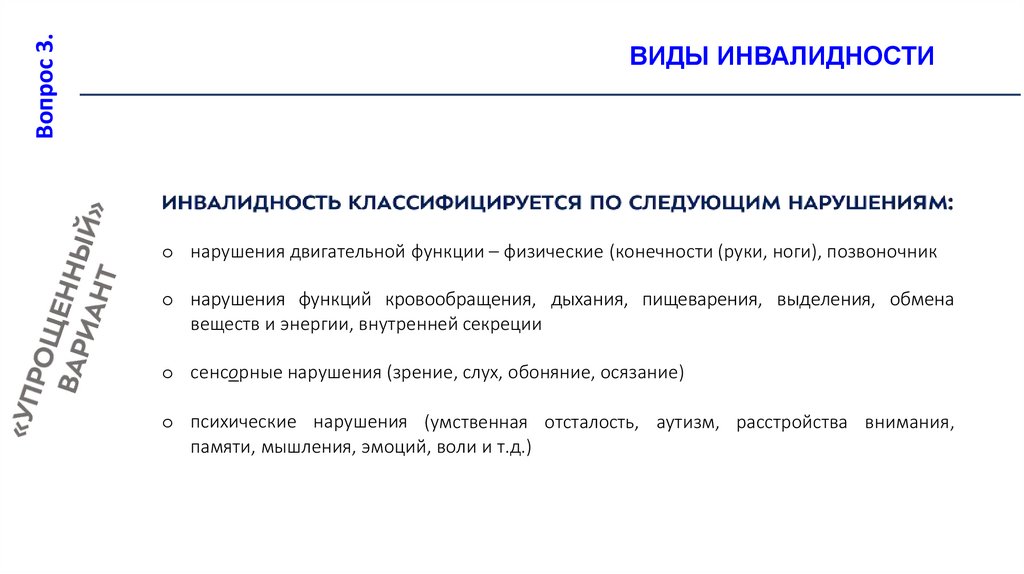 Вопрос 3.

ВИДЫ ИНВАЛИДНОСТИ

«УПРОЩЕННЫЙ» ВАРИАНТ

ИНВАЛИДНОСТЬ КЛАССИФИЦИРУЕТСЯ ПО СЛЕДУЮЩИМ НАРУШЕНИЯМ:

○ нарушения двигательной функции – физические (конечности (руки, ноги), позвоночник

○ нарушения функций кровообращения, дыхания, пищеварения, выделения, обмена веществ и энергии, внутренней секреции

○ сенсорные нарушения (зрение, слух, обоняние, осязание)

○ психические нарушения (умственная отсталость, аутизм, расстройства внимания, памяти, мышления, эмоций, воли и т.д.)